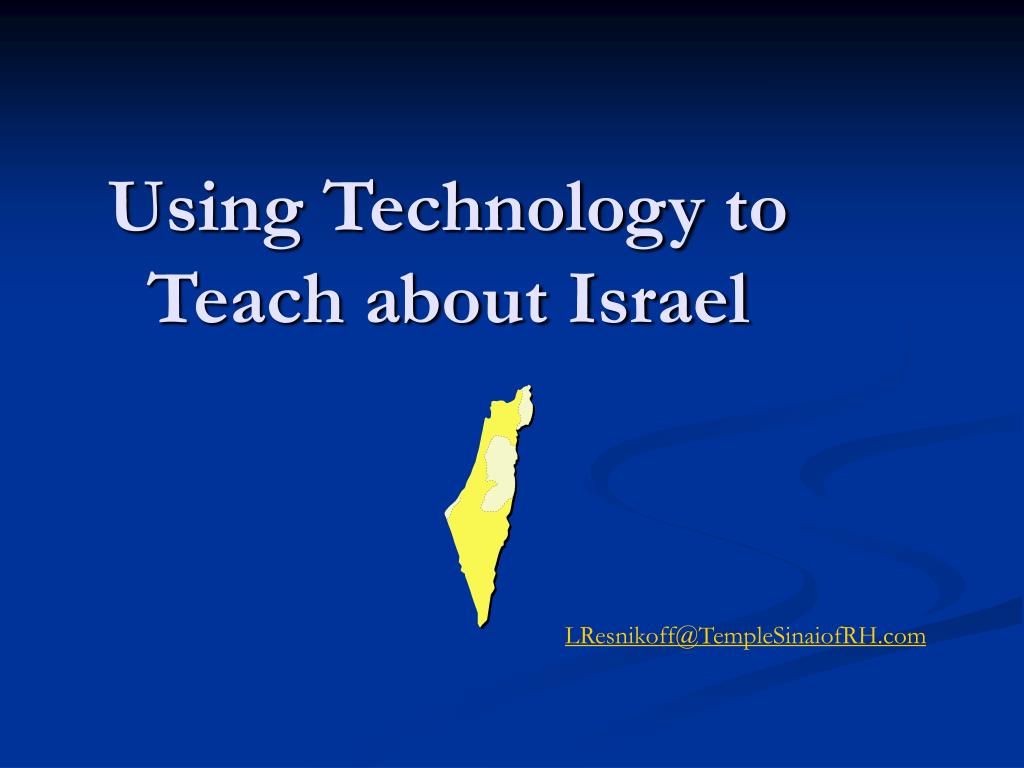 Using Technology to Teach about Israel

LResnikoff@TempleSinaiofRH.com